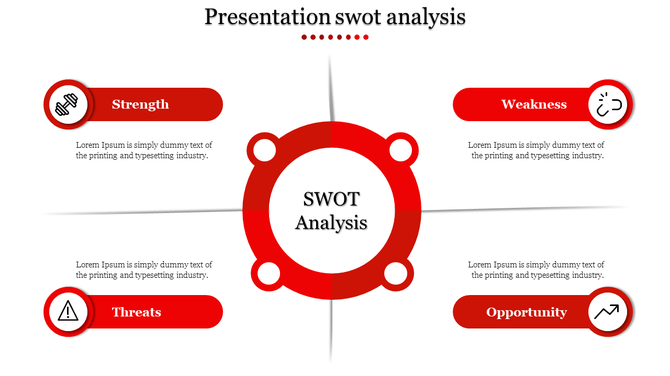 Presentation swot analysis

Strength

Lorem Ipsum is simply dummy text of the printing and typesetting industry.

Weakness

Lorem Ipsum is simply dummy text of the printing and typesetting industry.

SWOT Analysis

Lorem Ipsum is simply dummy text of the printing and typesetting industry.

Threats

Lorem Ipsum is simply dummy text of the printing and typesetting industry.

Opportunity